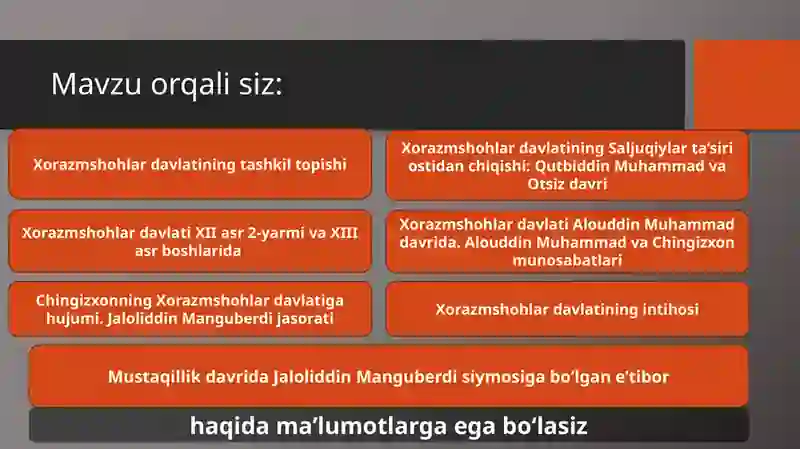 Mavzu orqali siz:

Xorazmshohlar davlatining tashkil topishi

Xorazmshohlar davlatining Saljuqiylar ta'siri ostidan chiqishi: Qutbiddin Muhammad va Otsiz davri

Xorazmshohlar davlati XII asr 2-yarmi va XIII asr boshlarida

Xorazmshohlar davlati Alouddin Muhammad davrida. Alouddin Muhammad va Chingizxon munosabatlari

Chingizxonning Xorazmshohlar davlatiga hujumi. Jaloliddin Manguberdi jasorati

Xorazmshohlar davlatining intihosi

Mustaqillik davrida Jaloliddin Manguberdi siymosiga bo'lgan e'tibor

haqida ma'lumotlarga ega bo'lasiz